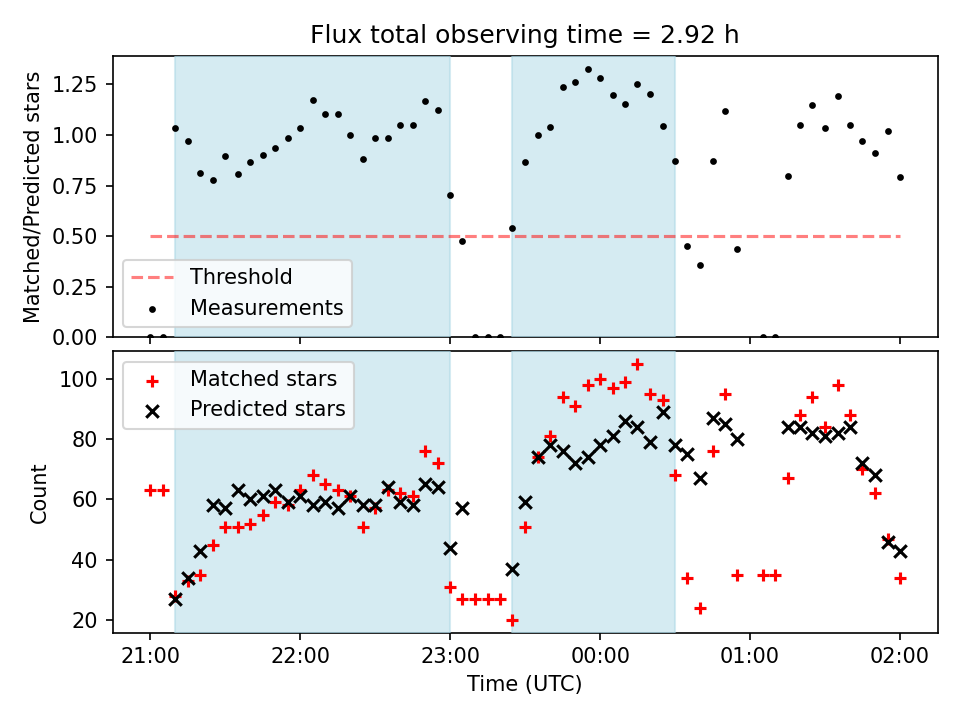 Flux total observing time = 2.92 h

Matched/Predicted stars

1.25
1.00
0.75
0.50
0.25
0.00

Threshold
Measurements

Count

100
80
60
40
20

Matched stars
Predicted stars

21:00
22:00
23:00
00:00
01:00
02:00

Time (UTC)